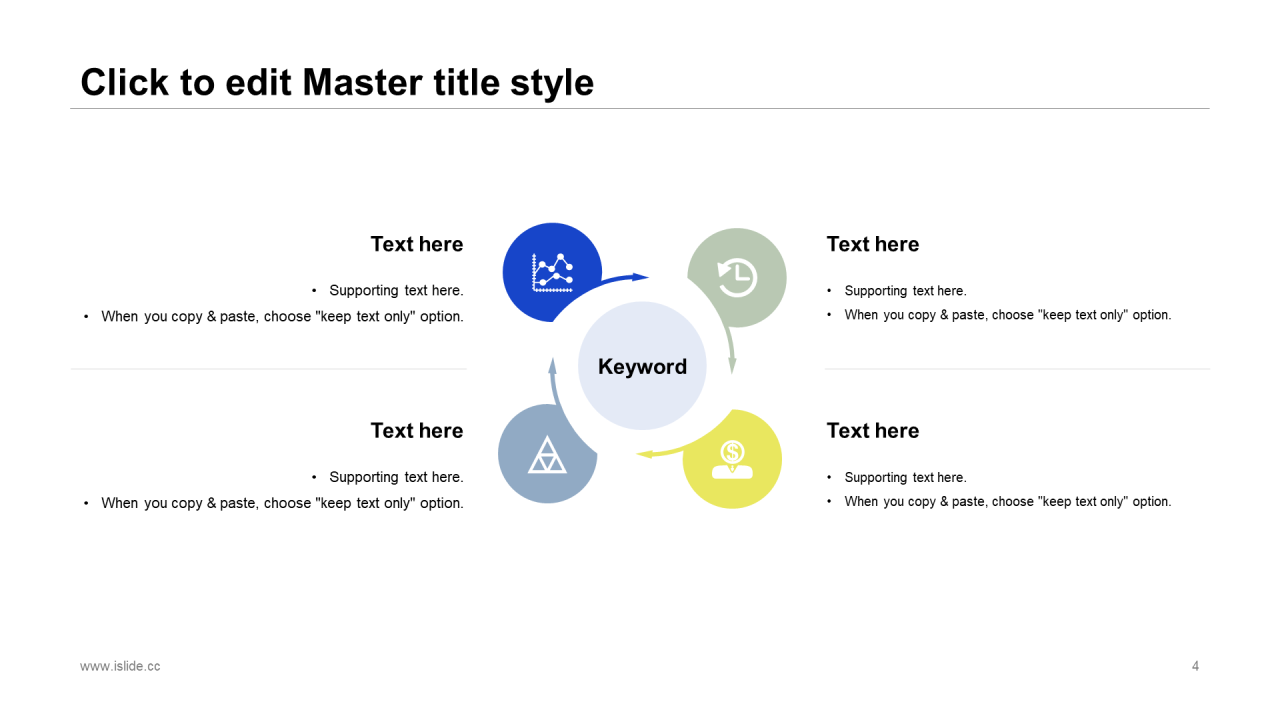 Click to edit Master title style

Text here

• Supporting text here.

• When you copy & paste, choose "keep text only" option.

Text here

• Supporting text here.

• When you copy & paste, choose "keep text only" option.

Keyword

Text here

• Supporting text here.

• When you copy & paste, choose "keep text only" option.

Text here

• Supporting text here.

• When you copy & paste, choose "keep text only" option.

www.islide.cc

4